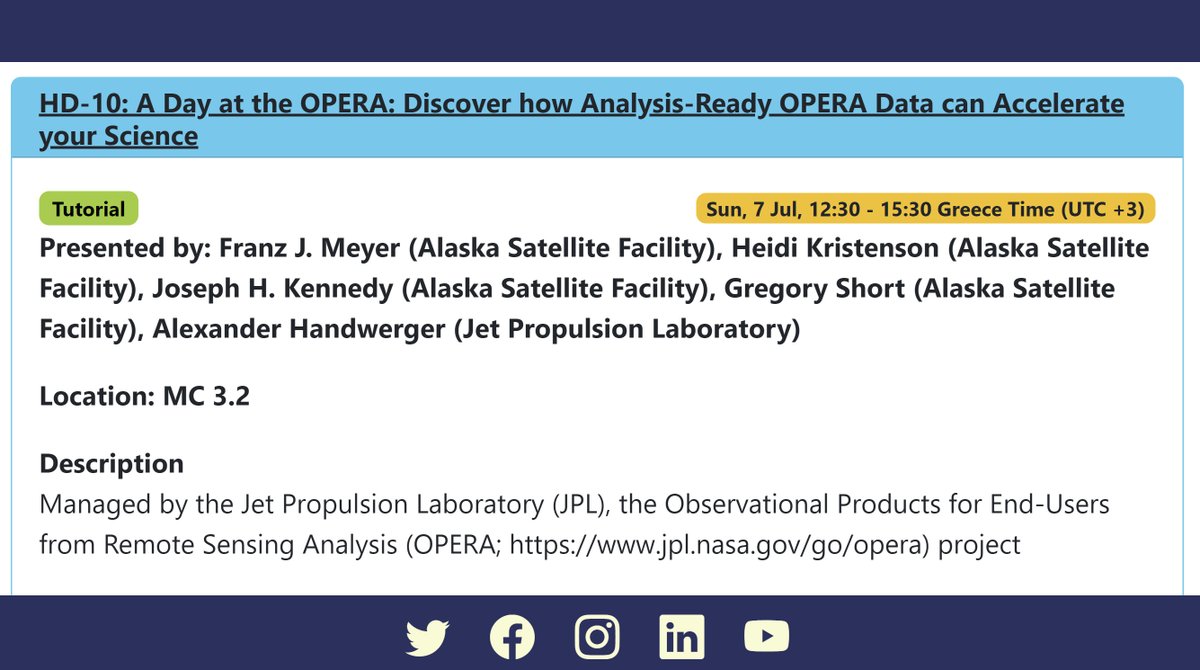 HD-10: A Day at the OPERA: Discover how Analysis-Ready OPERA Data can Accelerate your Science

Tutorial

Sun, 7 Jul, 12:30 - 15:30 Greece Time (UTC +3)

Presented by: Franz J. Meyer (Alaska Satellite Facility), Heidi Kristenson (Alaska Satellite Facility), Joseph H. Kennedy (Alaska Satellite Facility), Gregory Short (Alaska Satellite Facility), Alexander Handwerger (Jet Propulsion Laboratory)

Location: MC 3.2

Description
Managed by the Jet Propulsion Laboratory (JPL), the Observational Products for End-Users from Remote Sensing Analysis (OPERA; https://www.jpl.nasa.gov/go/opera) project